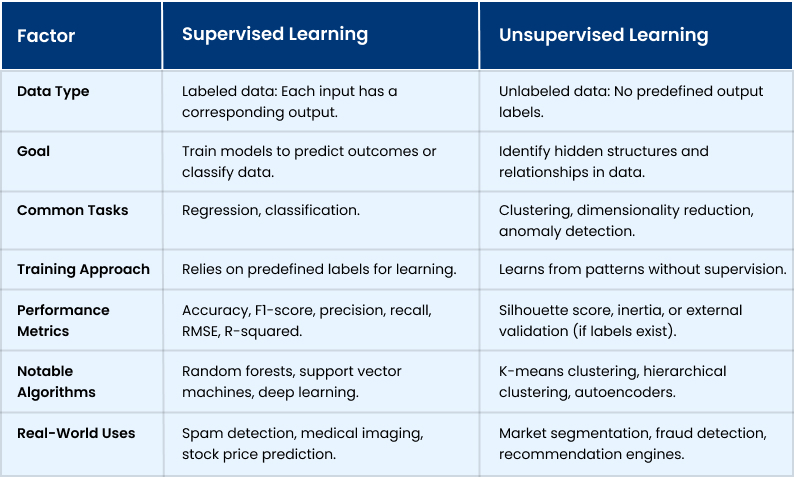 | Factor | Supervised Learning | Unsupervised Learning |
|---|---|---|
| Data Type | Labeled data: Each input has a corresponding output. | Unlabeled data: No predefined output labels. |
| Goal | Train models to predict outcomes or classify data. | Identify hidden structures and relationships in data. |
| Common Tasks | Regression, classification. | Clustering, dimensionality reduction, anomaly detection. |
| Training Approach | Relies on predefined labels for learning. | Learns from patterns without supervision. |
| Performance Metrics | Accuracy, F1-score, precision, recall, RMSE, R-squared. | Silhouette score, inertia, or external validation (if labels exist). |
| Notable Algorithms | Random forests, support vector machines, deep learning. | K-means clustering, hierarchical clustering, autoencoders. |
| Real-World Uses | Spam detection, medical imaging, stock price prediction. | Market segmentation, fraud detection, recommendation engines. |